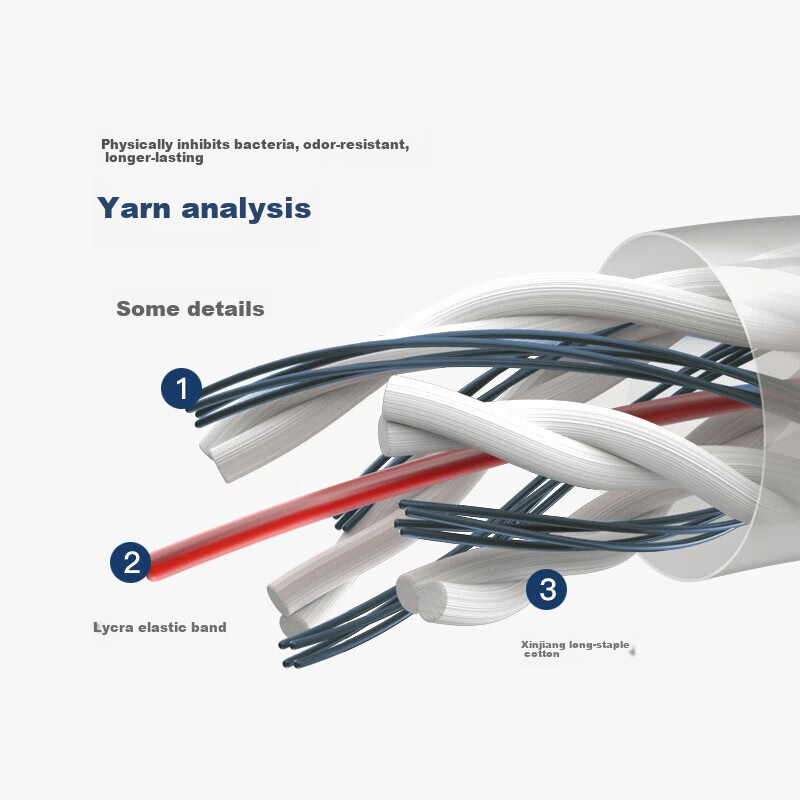 Physically inhibits bacteria, odor-resistant, longer-lasting

Yarn analysis

Some details

1

2

Lycra elastic band

3

Xinjiang long-staple cotton